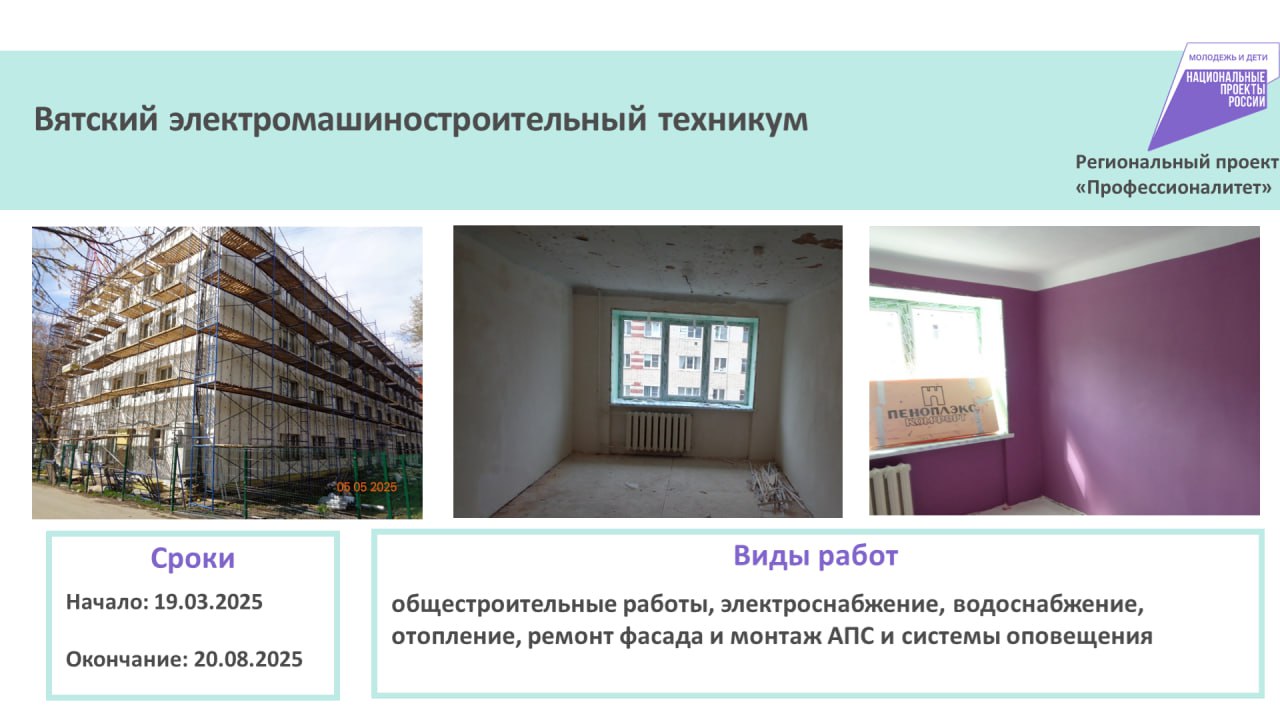 Вятский электромашиностроительный техникум

МОЛОДЕЖЬ И ДЕТИ
НАЦИОНАЛЬНЫЕ ПРОЕКТЫ РОССИИ

Региональный проект «Профессионалитет»

05 05 2025

ПЕНОПЛЭКС КОМФОРТ

Сроки

Начало: 19.03.2025

Окончание: 20.08.2025

Виды работ

общестроительные работы, электроснабжение, водоснабжение, отопление, ремонт фасада и монтаж АПС и системы оповещения